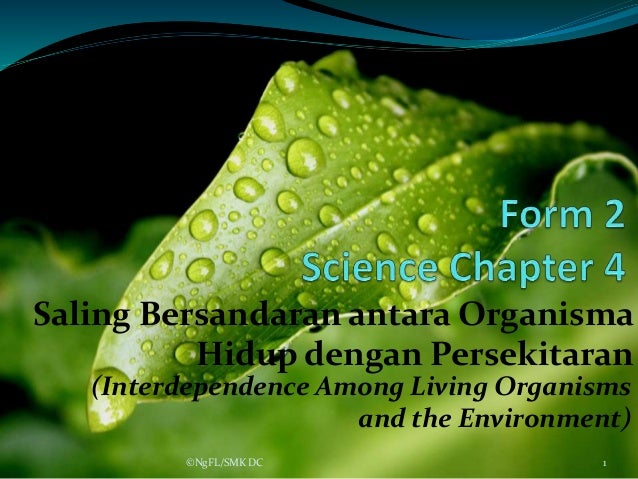 Form 2
Science Chapter 4

Saling Bersandaran antara Organisma Hidup dengan Persekitaran
(Interdependence Among Living Organisms and the Environment)

©NgFL/SMK DC

1